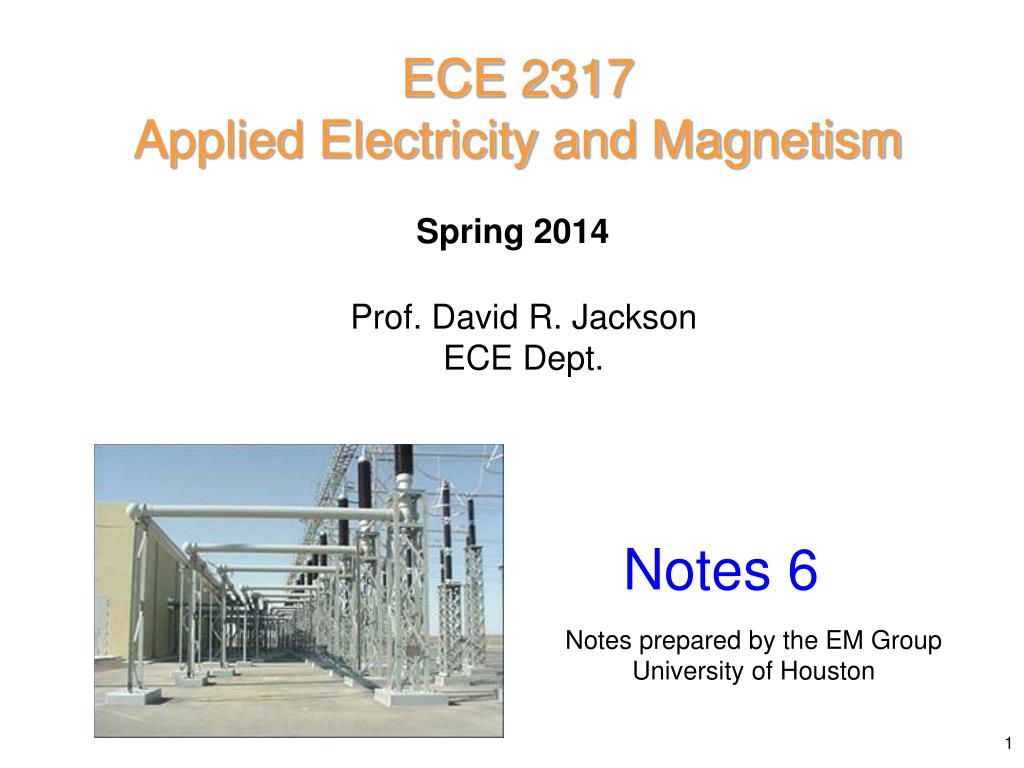 ECE 2317
Applied Electricity and Magnetism

Spring 2014

Prof. David R. Jackson
ECE Dept.

Notes 6

Notes prepared by the EM Group
University of Houston

1